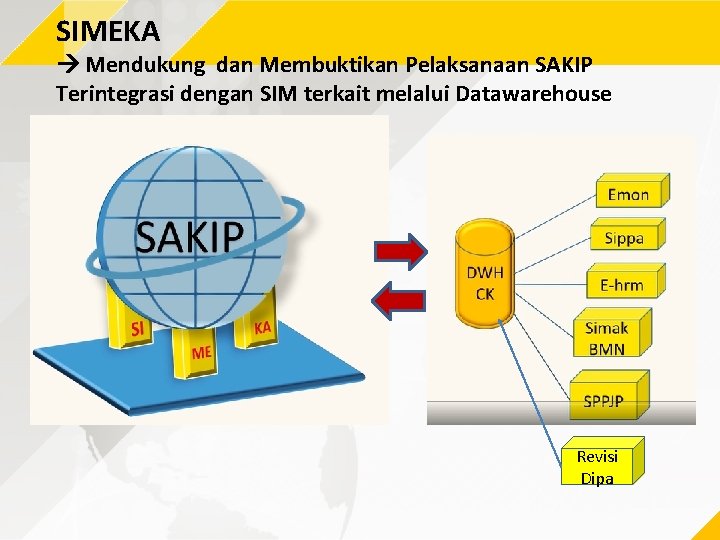 SIMEKA
→ Mendukung dan Membuktikan Pelaksanaan SAKIP Terintegrasi dengan SIM terkait melalui Datawarehouse

SAKIP

SI

ME

KA

DWH
CK

Emon

Sippa

E-hrm

Simak
BMN

SPPJP

Revisi
Dipa